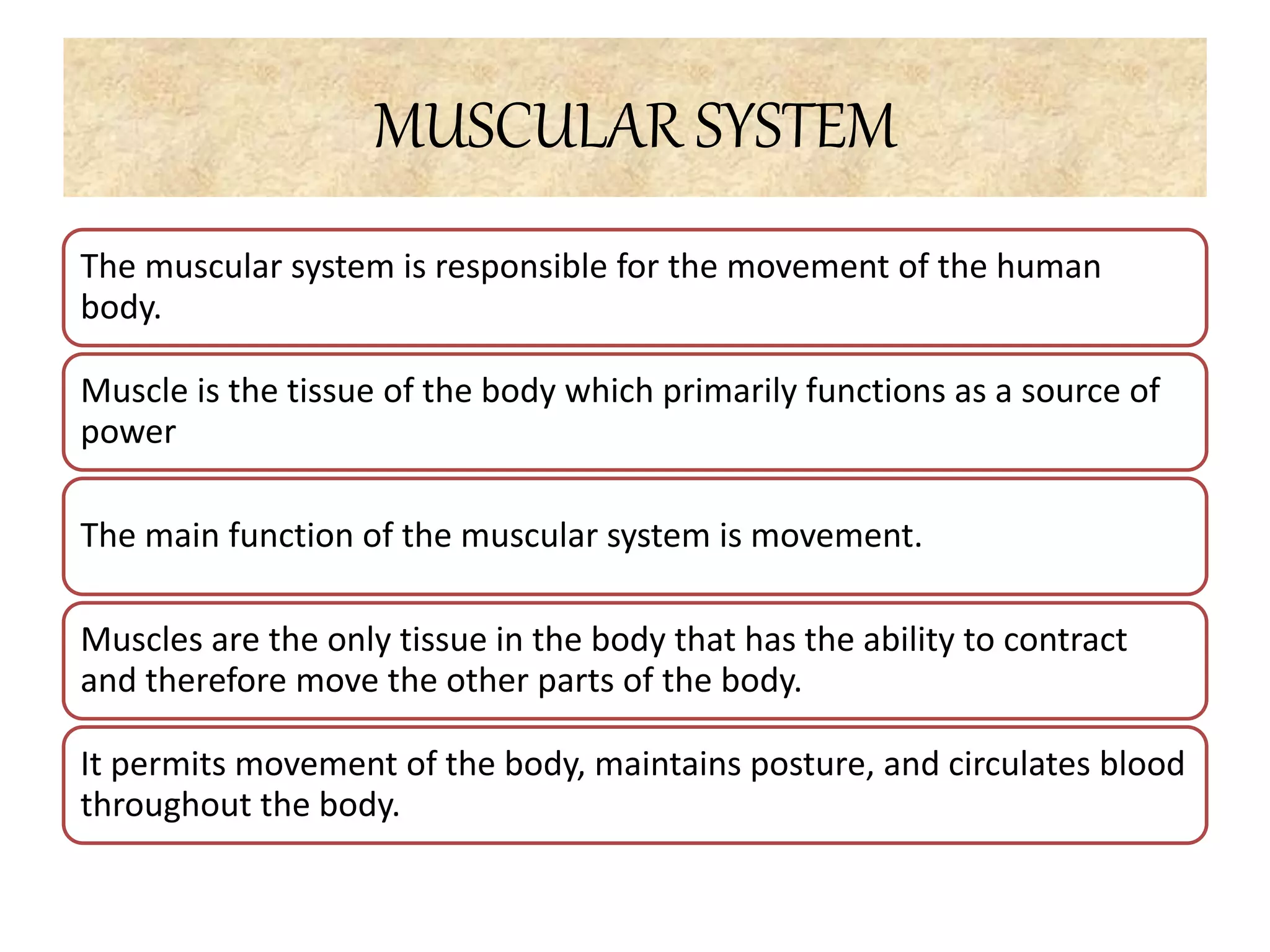 MUSCULAR SYSTEM

The muscular system is responsible for the movement of the human body.

Muscle is the tissue of the body which primarily functions as a source of power

The main function of the muscular system is movement.

Muscles are the only tissue in the body that has the ability to contract and therefore move the other parts of the body.

It permits movement of the body, maintains posture, and circulates blood throughout the body.